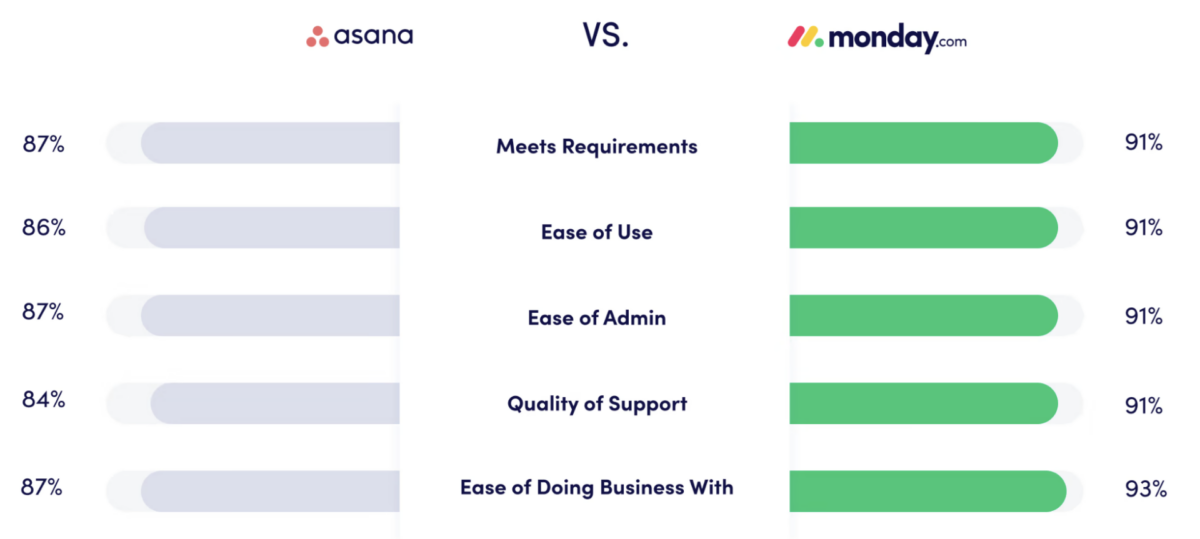 asana VS. monday.com

87% Meets Requirements 91%

86% Ease of Use 91%

87% Ease of Admin 91%

84% Quality of Support 91%

87% Ease of Doing Business With 93%